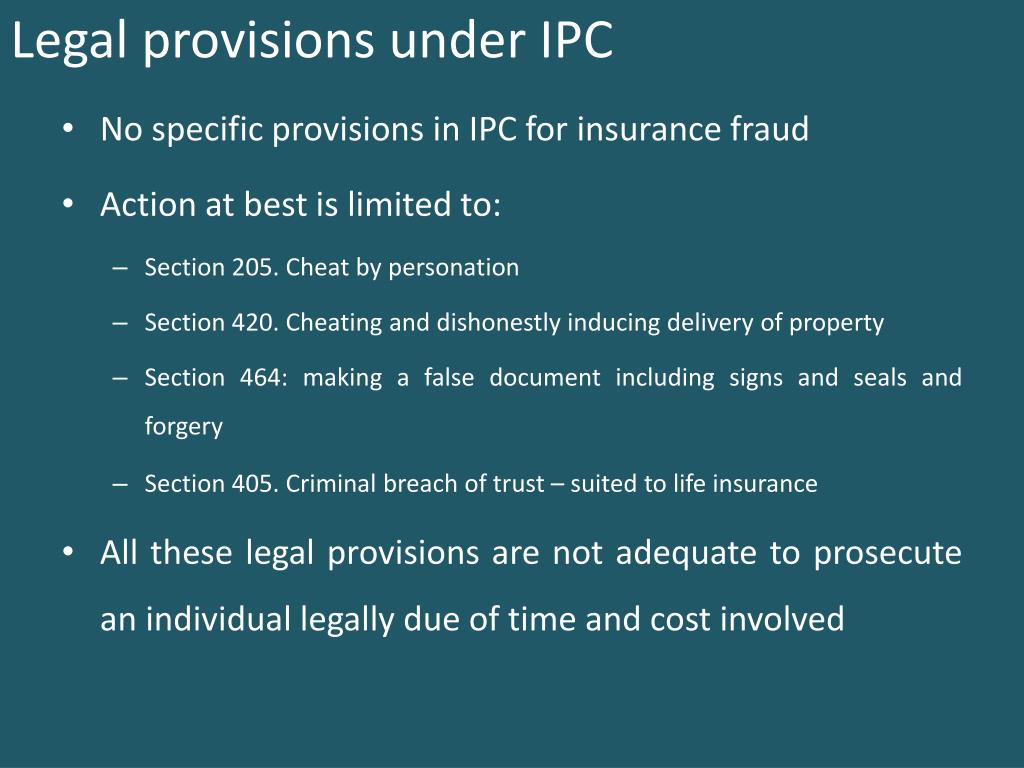 Legal provisions under IPC

• No specific provisions in IPC for insurance fraud

• Action at best is limited to:

– Section 205. Cheat by personation

– Section 420. Cheating and dishonestly inducing delivery of property

– Section 464: making a false document including signs and seals and forgery

– Section 405. Criminal breach of trust – suited to life insurance

• All these legal provisions are not adequate to prosecute an individual legally due of time and cost involved